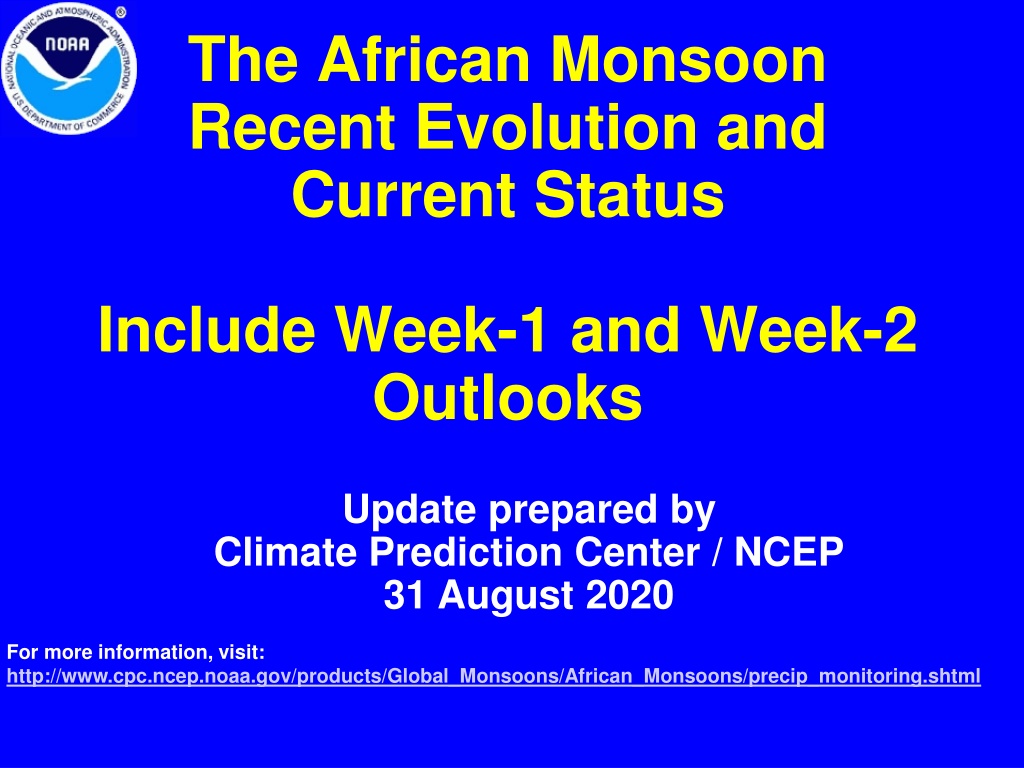 NATIONAL OCEANIC AND ATMOSPHERIC ADMINISTRATION
NOAA
U.S. DEPARTMENT OF COMMERCE

The African Monsoon Recent Evolution and Current Status

Include Week-1 and Week-2 Outlooks

Update prepared by
Climate Prediction Center / NCEP
31 August 2020

For more information, visit:
http://www.cpc.ncep.noaa.gov/products/Global_Monsoons/African_Monsoons/precip_monitoring.shtml